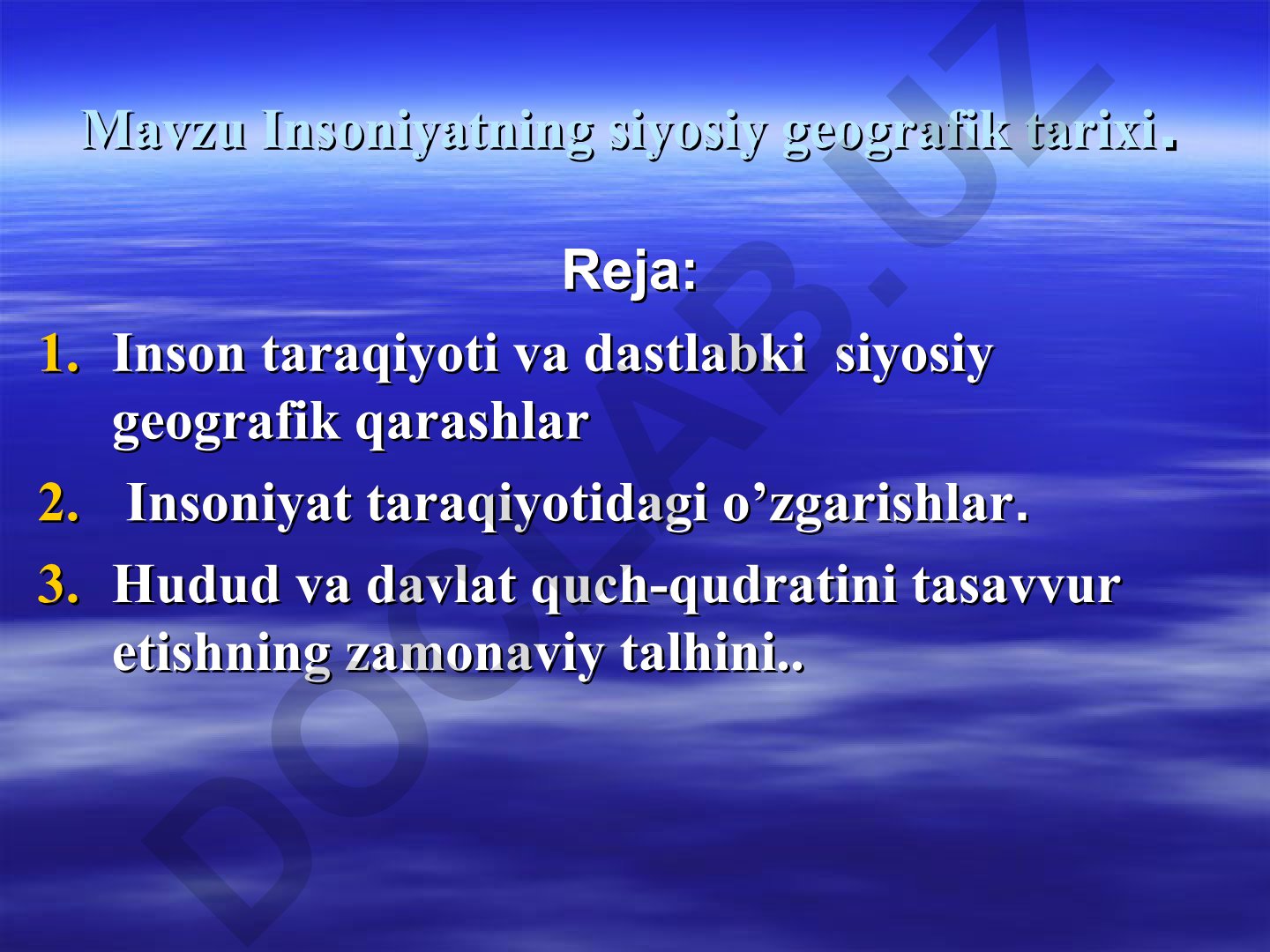 Mavzu Insoniyatning siyosiy geografik tarixi.

Reja:

1. Inson taraqiyoti va dastlabki siyosiy geografik qarashlar
2. Insoniyat taraqiyotidagi o’zgarishlar.
3. Hudud va davlat quch-qudratini tasavvur etishning zamonaviy talhini..

DOCLAB.UZ